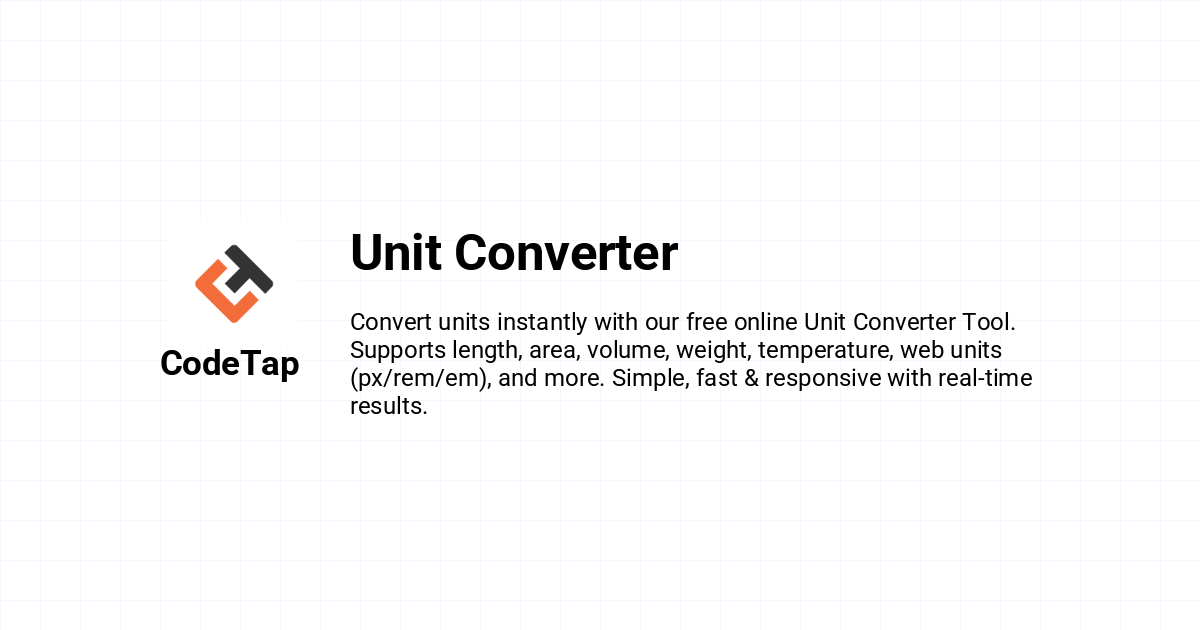 CodeTap

Unit Converter

Convert units instantly with our free online Unit Converter Tool. Supports length, area, volume, weight, temperature, web units (px/rem/em), and more. Simple, fast & responsive with real-time results.